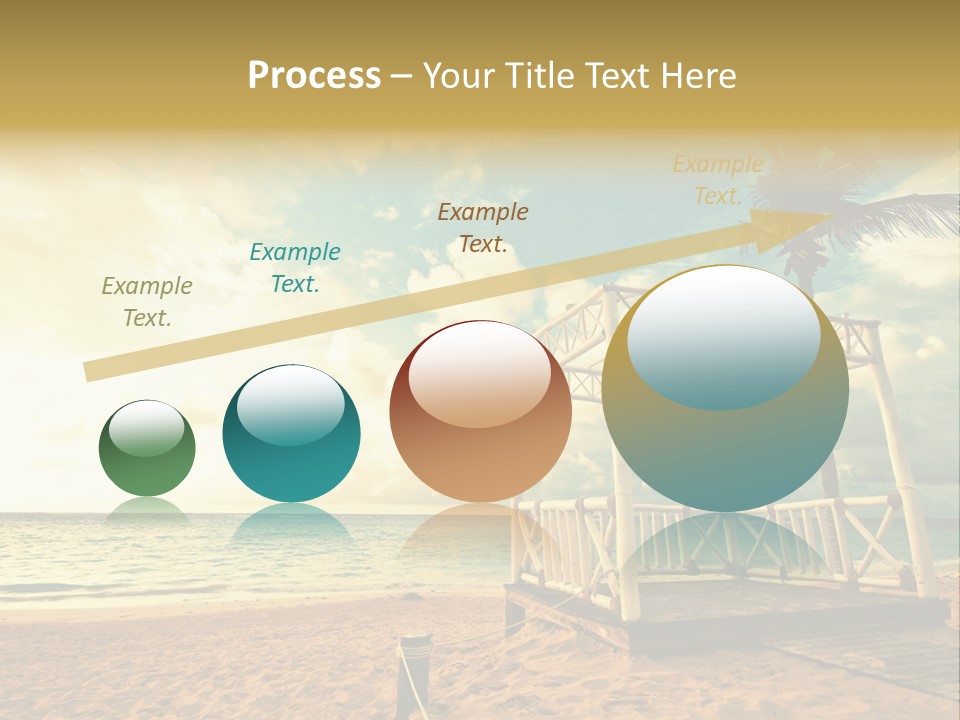 Process – Your Title Text Here

Example Text.

Example Text.

Example Text.

Example Text.